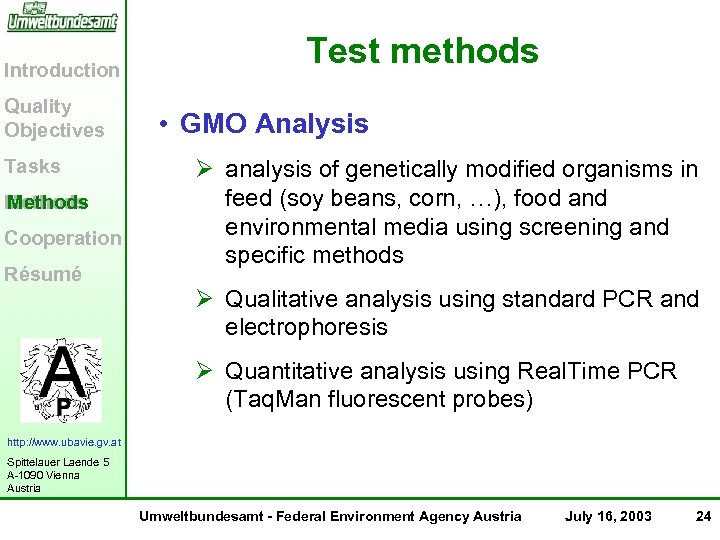 Umweltbundesamt

Introduction

Quality Objectives

Tasks

Methods

Cooperation

Résumé

A P

http://www.ubavie.gv.at

Spittelauer Laende 5
A-1090 Vienna
Austria

Test methods

• GMO Analysis

➢ analysis of genetically modified organisms in feed (soy beans, corn, …), food and environmental media using screening and specific methods

➢ Qualitative analysis using standard PCR and electrophoresis

➢ Quantitative analysis using RealTime PCR (TaqMan fluorescent probes)

Umweltbundesamt - Federal Environment Agency Austria July 16, 2003 24